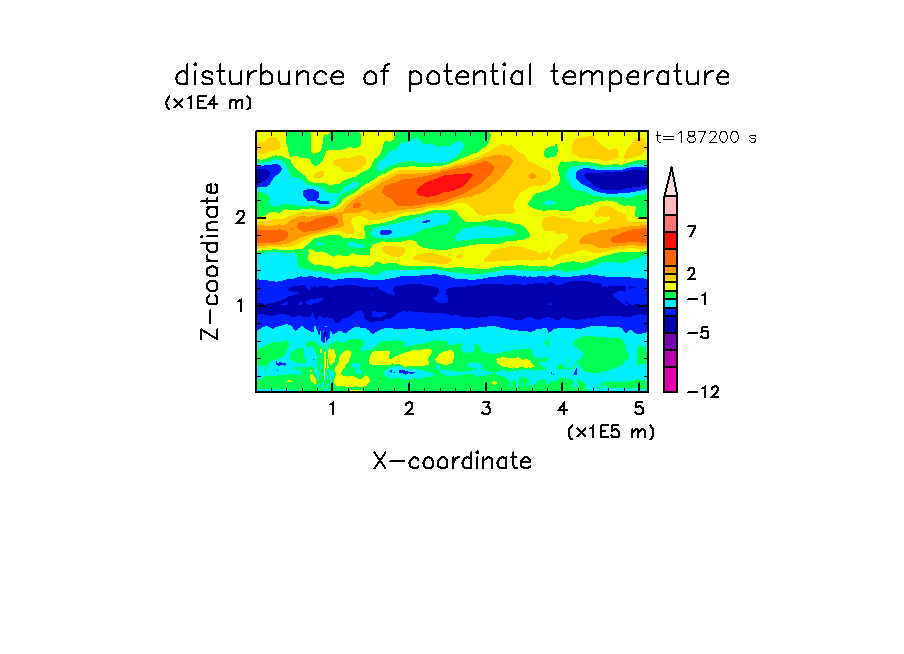 disturbunce of potential temperature

(x1E4 m)

t=187200 s

Z-coordinate

2

1

7

2

−1

−5

−12

1 2 3 4 5

(x1E5 m)

X-coordinate